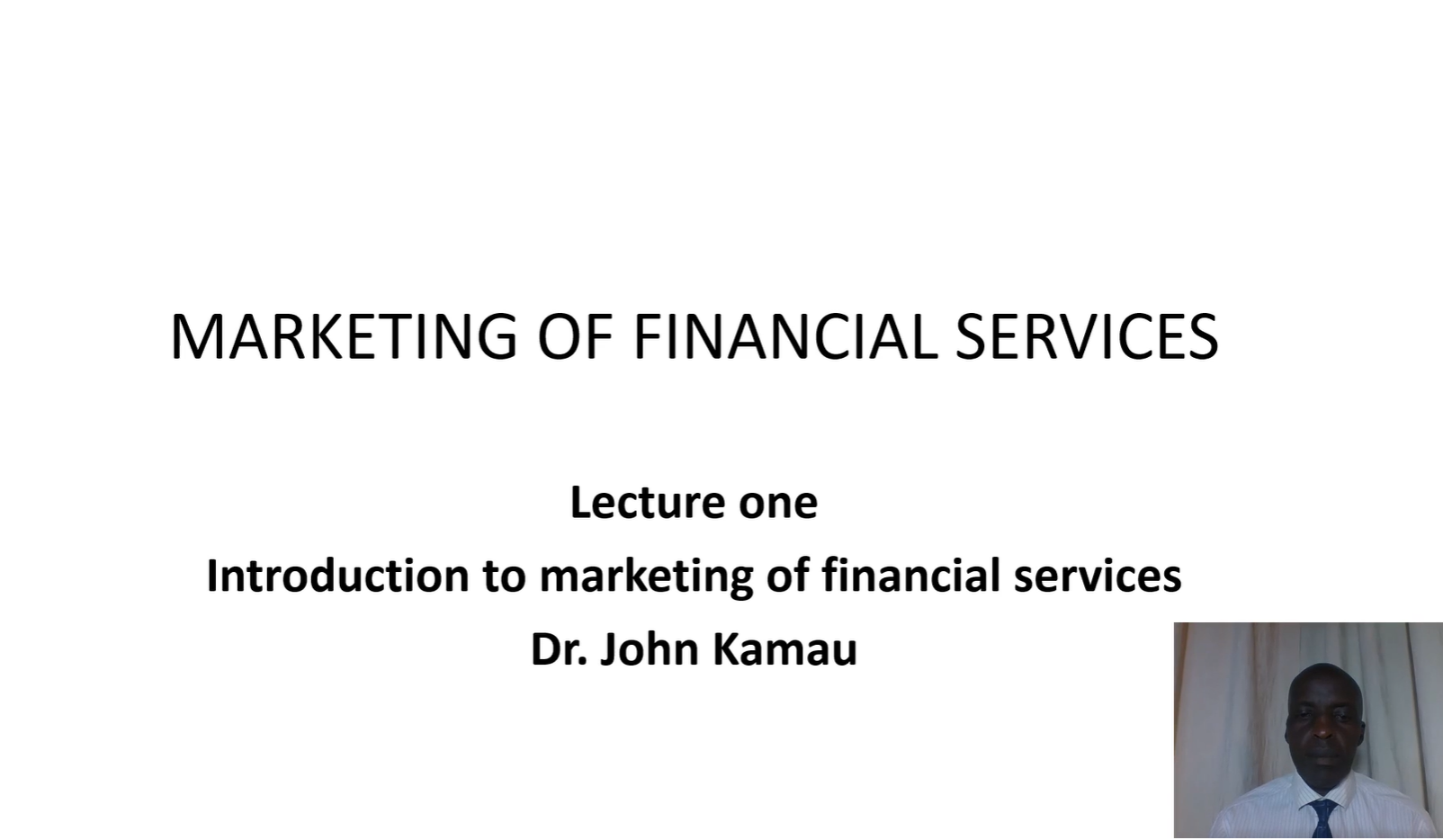 MARKETING OF FINANCIAL SERVICES

Lecture one

Introduction to marketing of financial services

Dr. John Kamau